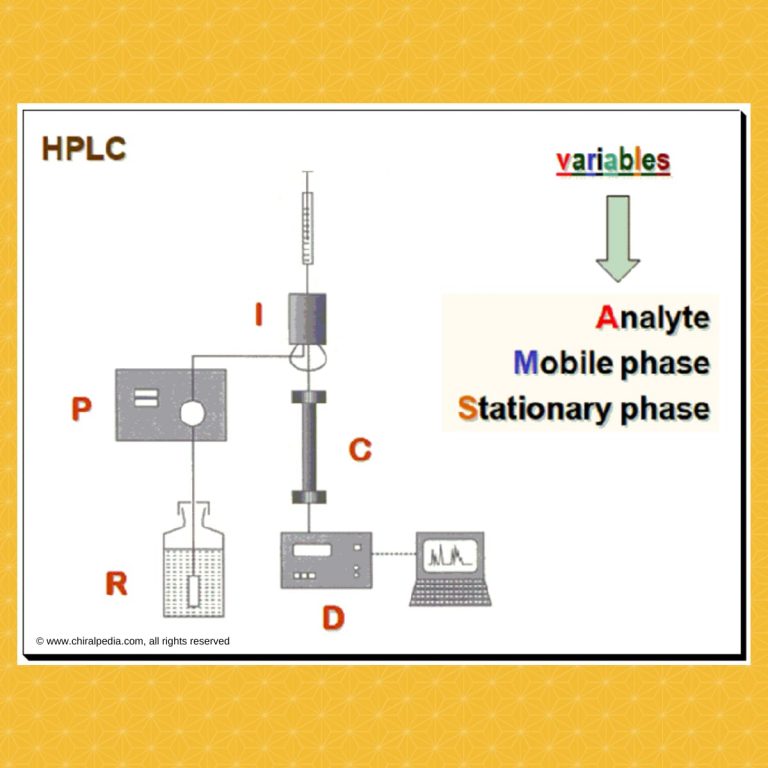 HPLC

variables

Analyte
Mobile phase
Stationary phase

I

P

C

R

D

© www.chiralpedia.com, all rights reserved